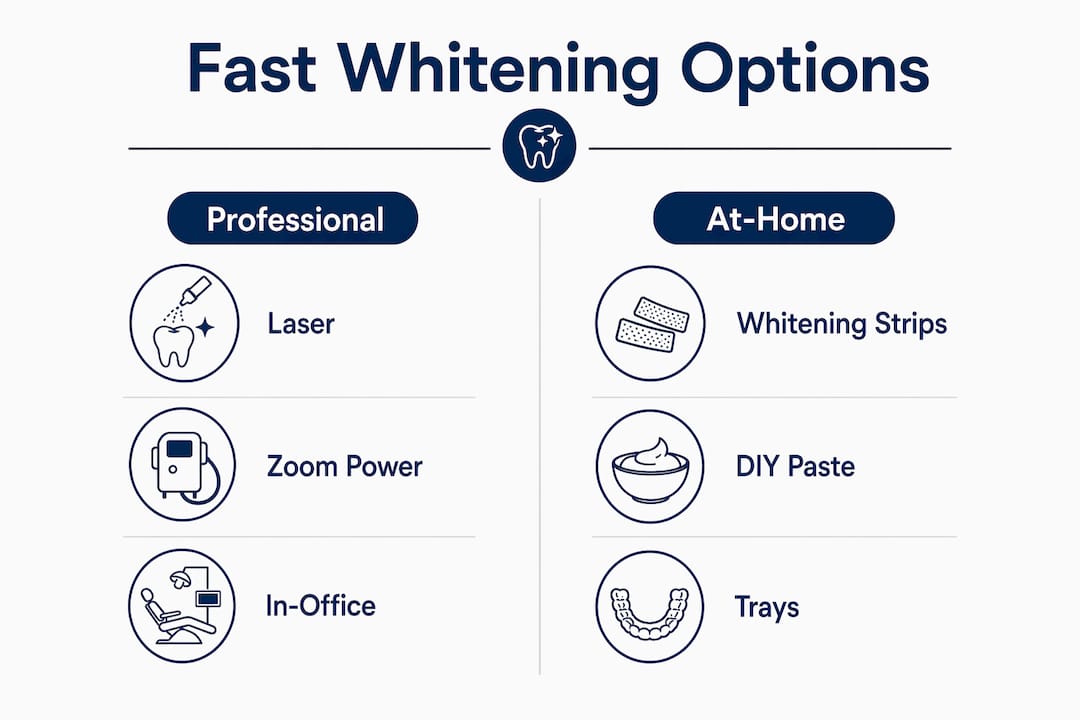 Fast Whitening Options

Professional

Laser

Zoom Power

In-Office

At-Home

Whitening Strips

DIY Paste

Trays